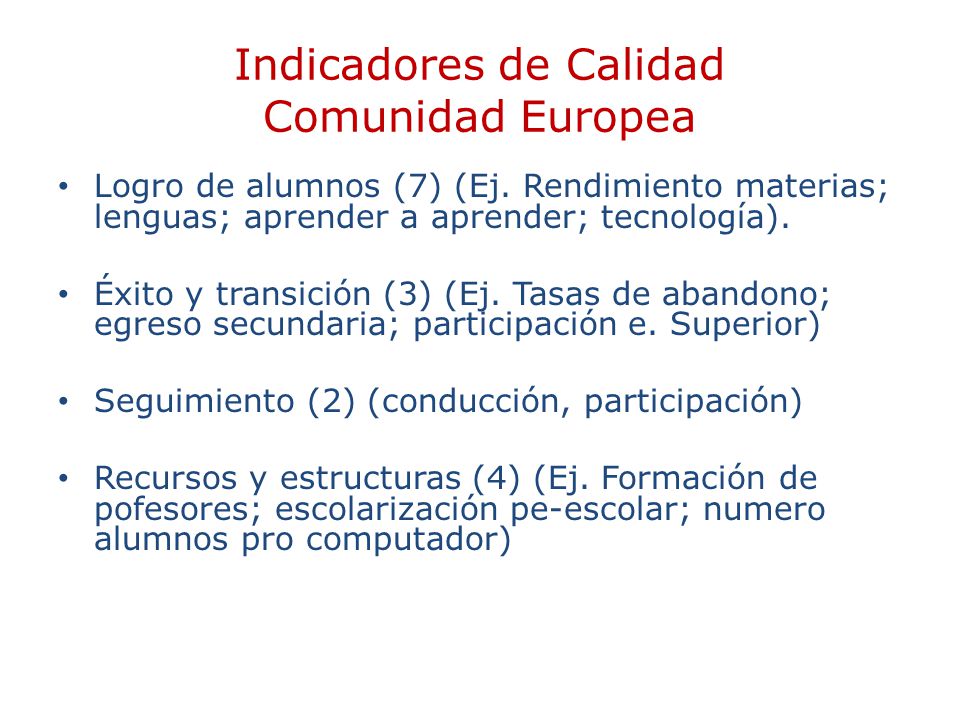 Indicadores de Calidad
Comunidad Europea

• Logro de alumnos (7) (Ej. Rendimiento materias; lenguas; aprender a aprender; tecnología).

• Éxito y transición (3) (Ej. Tasas de abandono; egreso secundaria; participación e. Superior)

• Seguimiento (2) (conducción, participación)

• Recursos y estructuras (4) (Ej. Formación de pofesores; escolarización pe-escolar; numero alumnos pro computador)